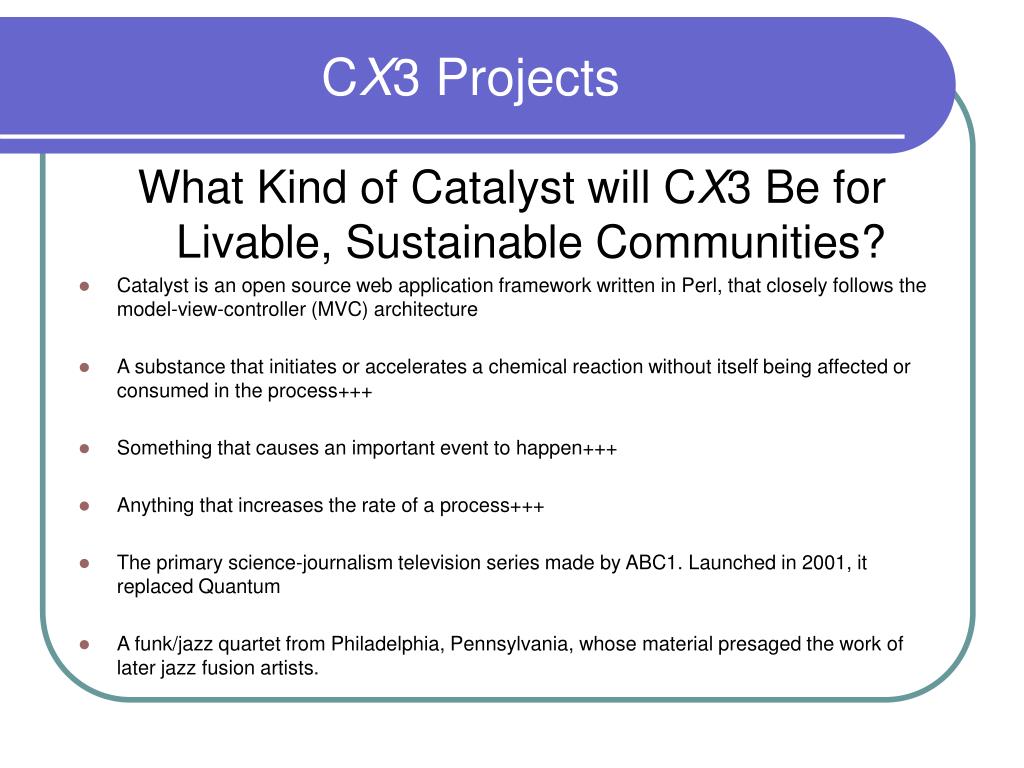 CX3 Projects

What Kind of Catalyst will CX3 Be for Livable, Sustainable Communities?

- Catalyst is an open source web application framework written in Perl, that closely follows the model-view-controller (MVC) architecture
- A substance that initiates or accelerates a chemical reaction without itself being affected or consumed in the process+++
- Something that causes an important event to happen+++
- Anything that increases the rate of a process+++
- The primary science-journalism television series made by ABC1. Launched in 2001, it replaced Quantum
- A funk/jazz quartet from Philadelphia, Pennsylvania, whose material presaged the work of later jazz fusion artists.